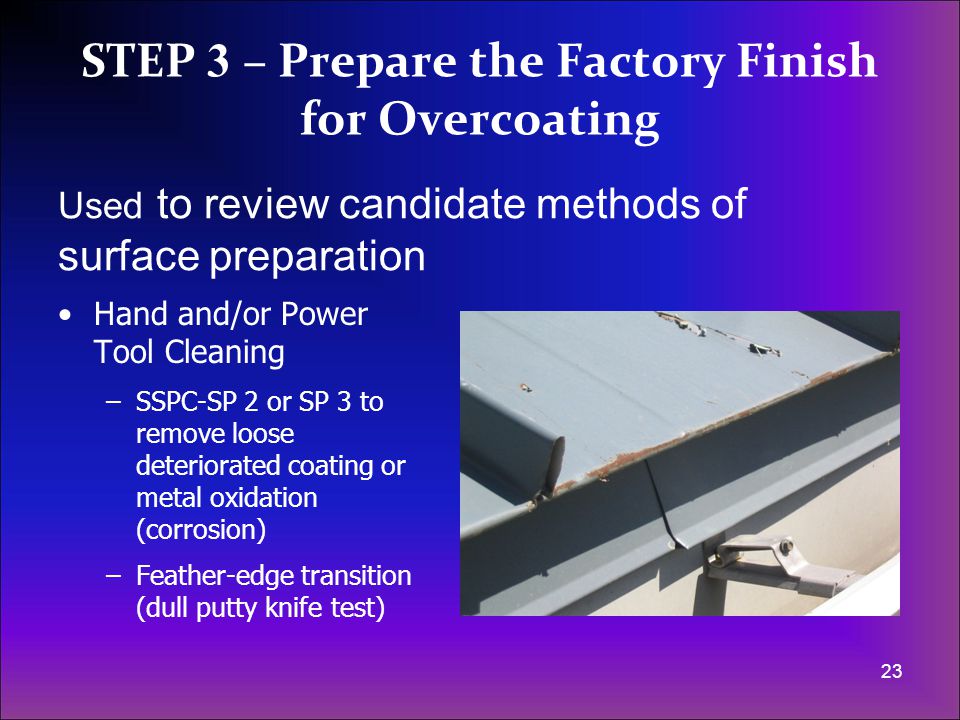 STEP 3 – Prepare the Factory Finish for Overcoating

Used to review candidate methods of surface preparation

• Hand and/or Power Tool Cleaning

– SSPC-SP 2 or SP 3 to remove loose deteriorated coating or metal oxidation (corrosion)

– Feather-edge transition (dull putty knife test)

23